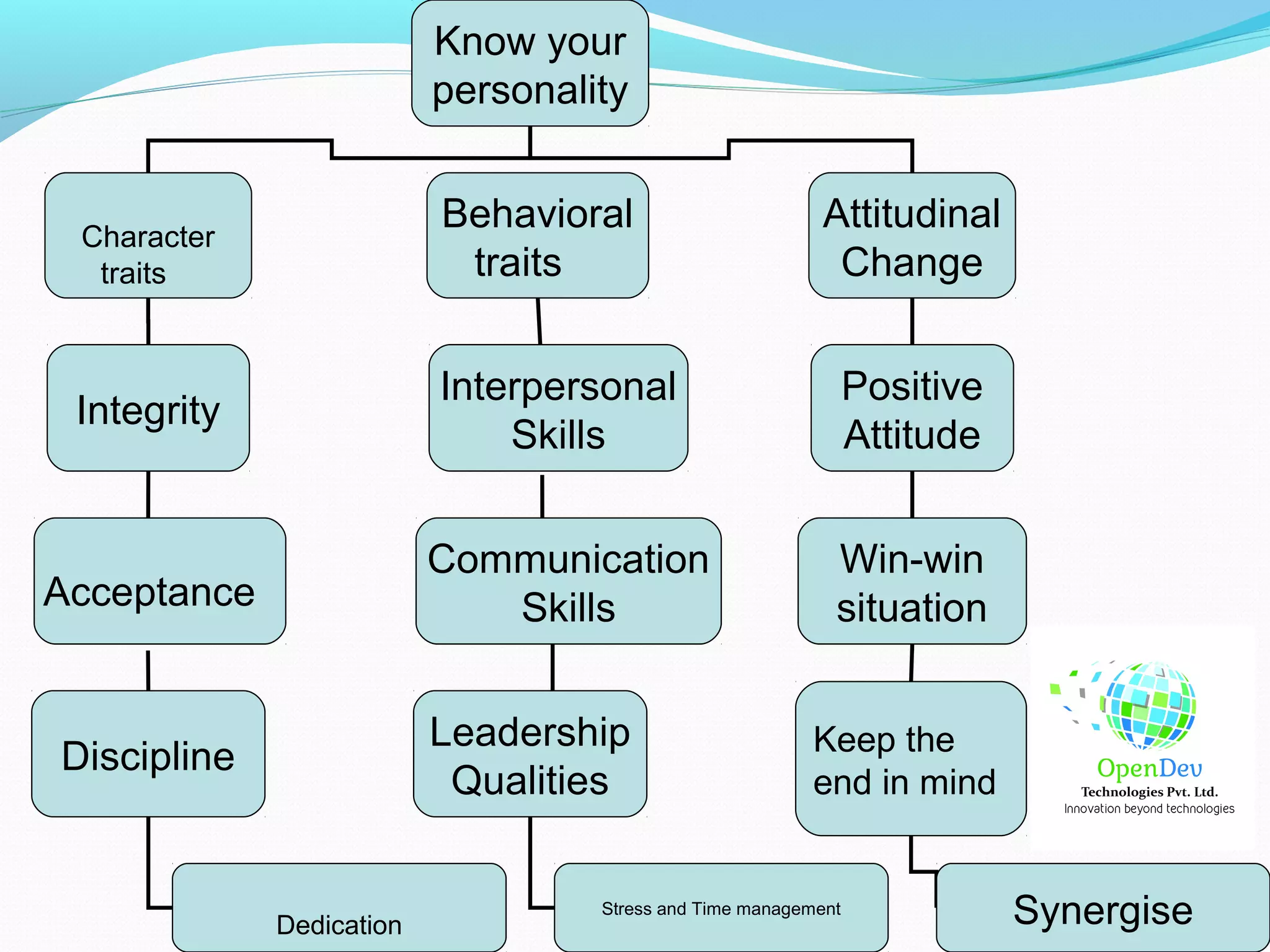 Know your personality

Character traits

Integrity

Acceptance

Discipline

Dedication

Behavioral traits

Interpersonal Skills

Communication Skills

Leadership Qualities

Stress and Time management

Attitudinal Change

Positive Attitude

Win-win situation

Keep the end in mind

Synergise

OpenDev
Technologies Pvt. Ltd.
Innovation beyond technologies